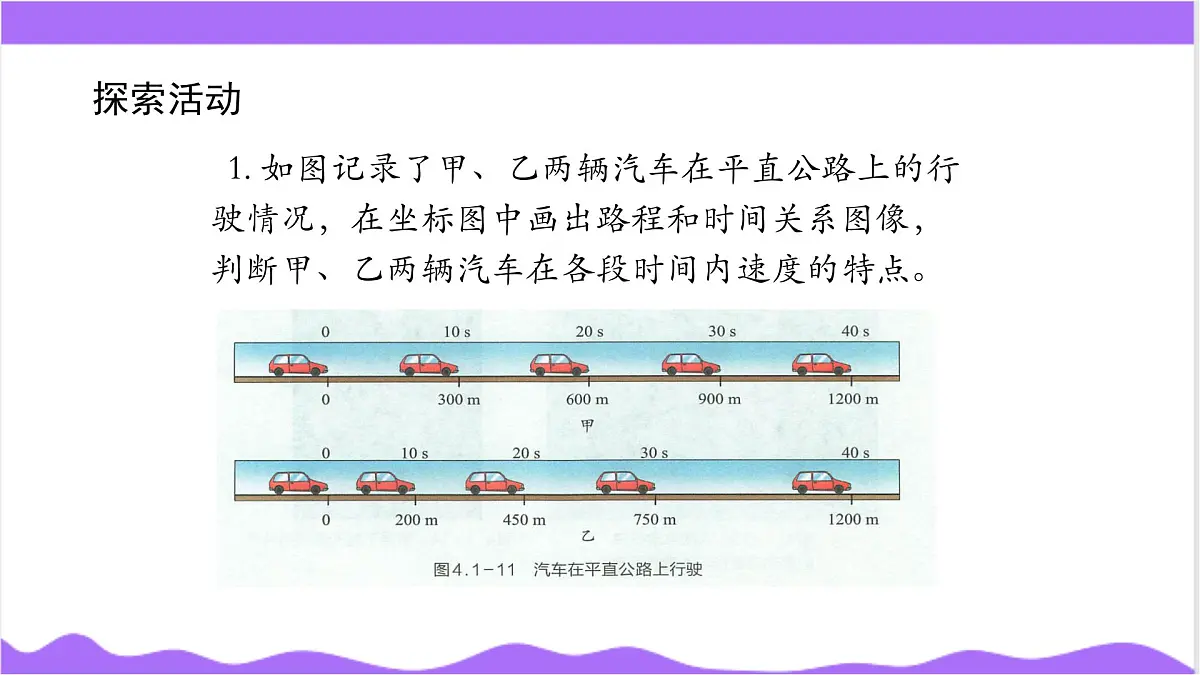 探索活动

1. 如图记录了甲、乙两辆汽车在平直公路上的行驶情况，在坐标图中画出路程和时间关系图像，判断甲、乙两辆汽车在各段时间内速度的特点。

0 10 s 20 s 30 s 40 s

0 300 m 600 m 900 m 1200 m

甲

0 10 s 20 s 30 s 40 s

0 200 m 450 m 750 m 1200 m

乙

图4.1－11 汽车在平直公路上行驶